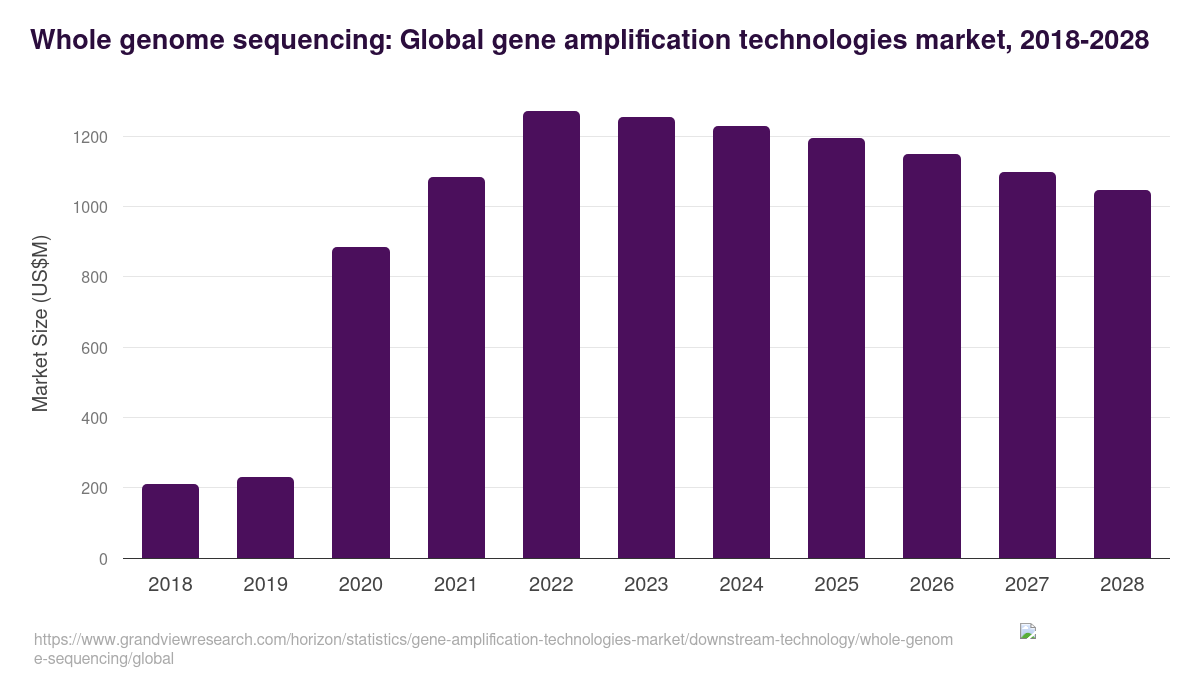 Whole genome sequencing: Global gene amplification technologies market, 2018-2028

Market Size (US$M)

1200
1000
800
600
400
200
0

2018 2019 2020 2021 2022 2023 2024 2025 2026 2027 2028

https://www.grandviewresearch.com/horizon/statistics/gene-amplification-technologies-market/downstream-technology/whole-genome-sequencing/global